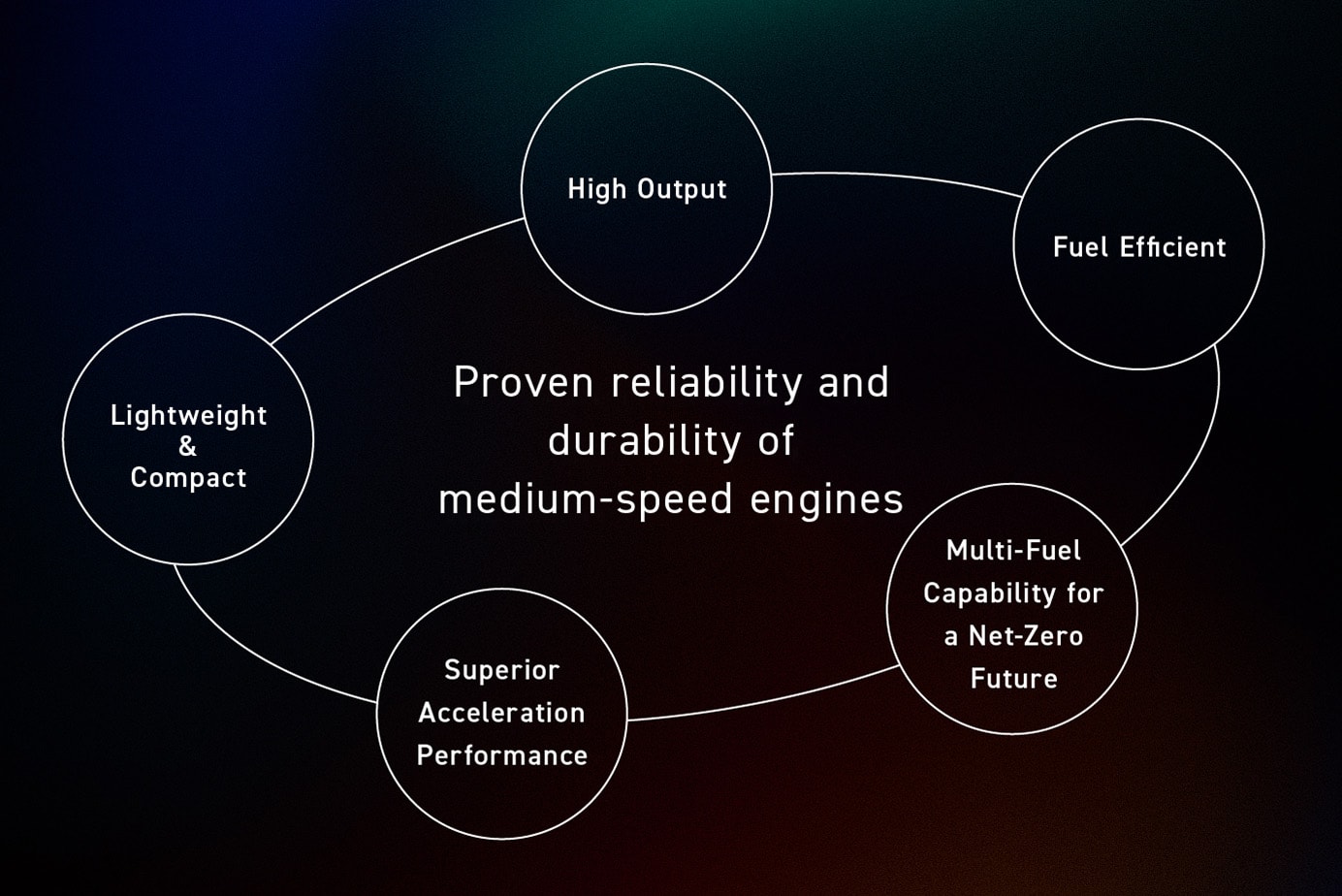 High Output

Fuel Efficient

Lightweight
&
Compact

Proven reliability and durability of medium-speed engines

Multi-Fuel Capability for a Net-Zero Future

Superior Acceleration Performance